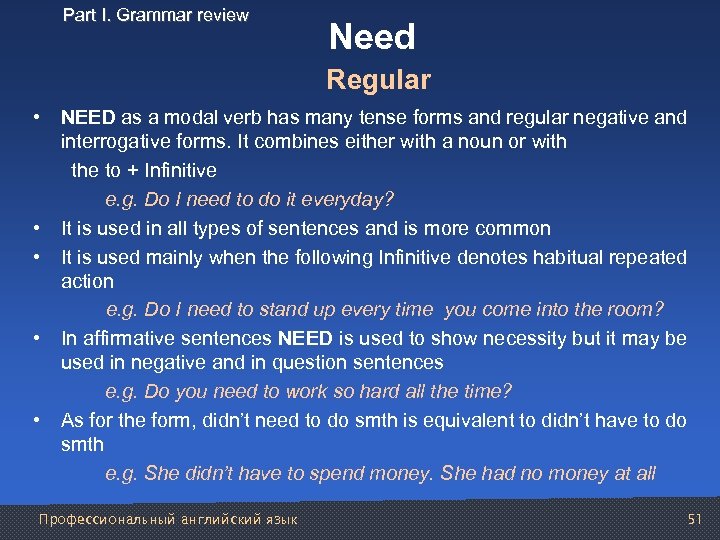 Part I. Grammar review

Need

Regular

• NEED as a modal verb has many tense forms and regular negative and interrogative forms. It combines either with a noun or with the to + Infinitive

e.g. Do I need to do it everyday?

• It is used in all types of sentences and is more common

• It is used mainly when the following Infinitive denotes habitual repeated action

e.g. Do I need to stand up every time you come into the room?

• In affirmative sentences NEED is used to show necessity but it may be used in negative and in question sentences

e.g. Do you need to work so hard all the time?

• As for the form, didn't need to do smth is equivalent to didn't have to do smth

e.g. She didn't have to spend money. She had no money at all

Профессиональный английский язык

51